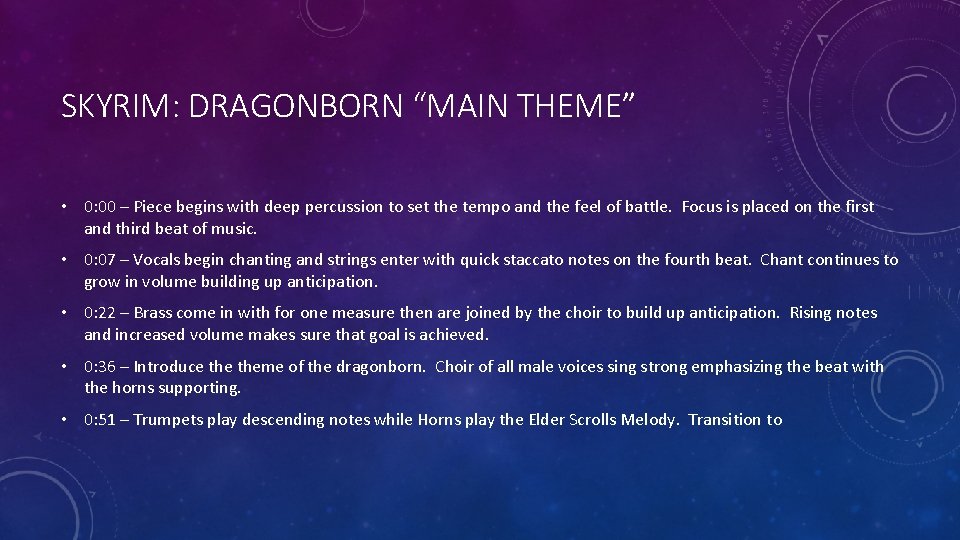 SKYRIM: DRAGONBORN “MAIN THEME”

• 0:00 – Piece begins with deep percussion to set the tempo and the feel of battle. Focus is placed on the first and third beat of music.

• 0:07 – Vocals begin chanting and strings enter with quick staccato notes on the fourth beat. Chant continues to grow in volume building up anticipation.

• 0:22 – Brass come in with for one measure then are joined by the choir to build up anticipation. Rising notes and increased volume makes sure that goal is achieved.

• 0:36 – Introduce the theme of the dragonborn. Choir of all male voices sing strong emphasizing the beat with the horns supporting.

• 0:51 – Trumpets play descending notes while Horns play the Elder Scrolls Melody. Transition to